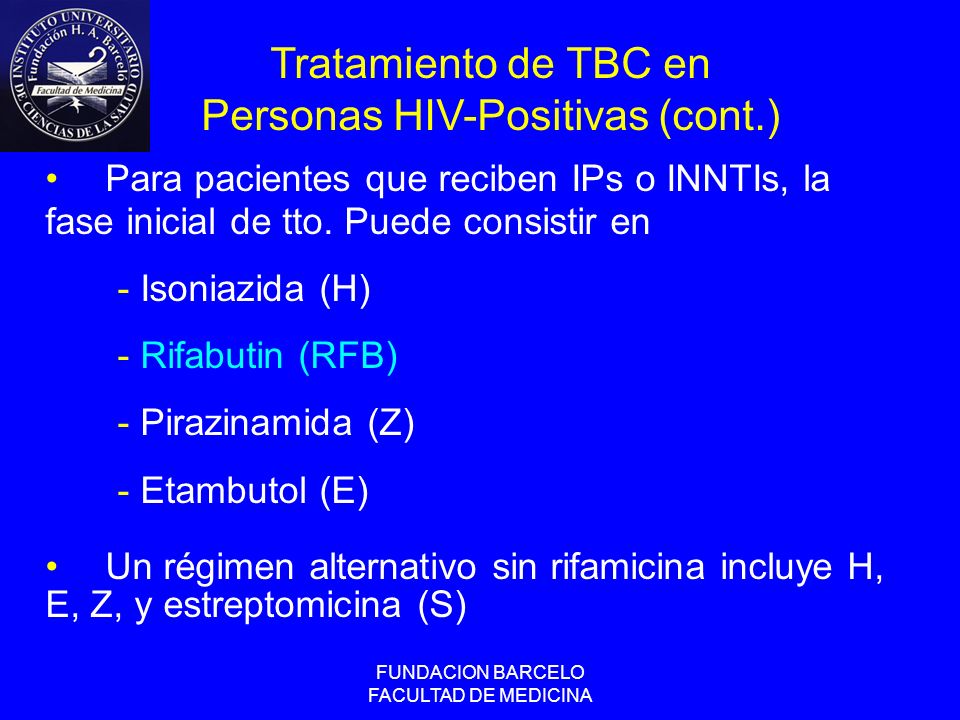 INSTITUTO UNIVERSITARIO DE CIENCIAS DE LA SALUD
Fundación H. A. Barceló
Facultad de Medicina

Tratamiento de TBC en Personas HIV-Positivas (cont.)

• Para pacientes que reciben IPs o INNTIs, la fase inicial de tto. Puede consistir en

- Isoniazida (H)

- Rifabutin (RFB)

- Pirazinamida (Z)

- Etambutol (E)

• Un régimen alternativo sin rifamicina incluye H, E, Z, y estreptomicina (S)

FUNDACION BARCELO
FACULTAD DE MEDICINA